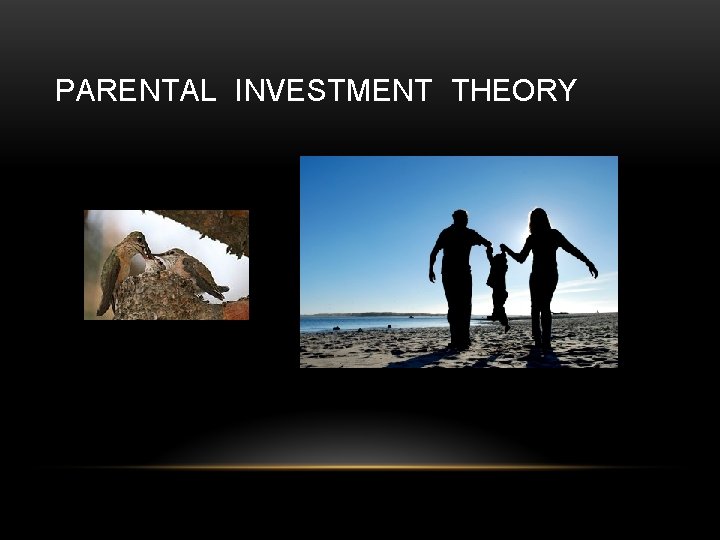 PARENTAL INVESTMENT THEORY